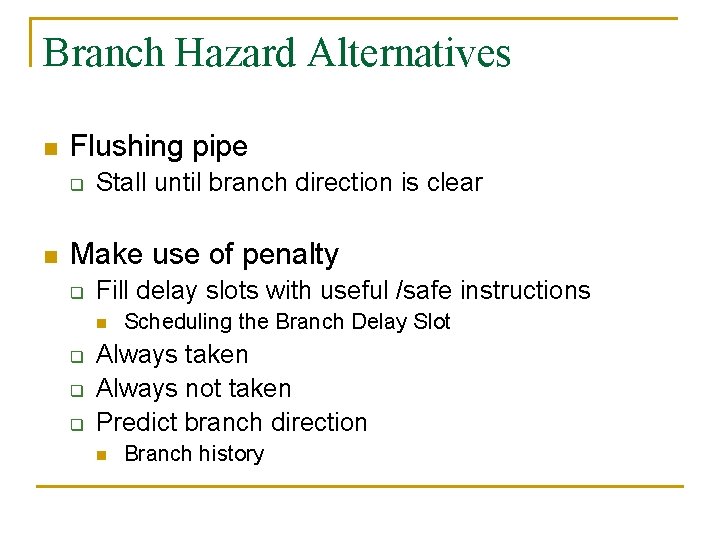 Branch Hazard Alternatives

Flushing pipe
Stall until branch direction is clear

Make use of penalty
Fill delay slots with useful /safe instructions
Scheduling the Branch Delay Slot
Always taken
Always not taken
Predict branch direction
Branch history